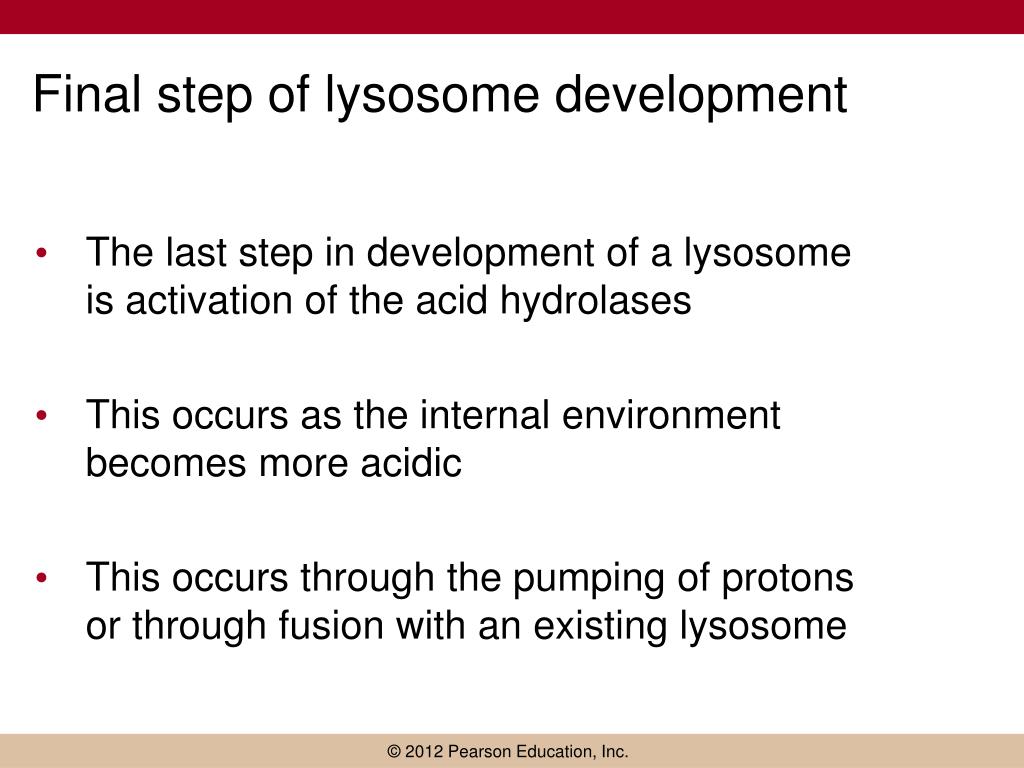 Final step of lysosome development

• The last step in development of a lysosome is activation of the acid hydrolases

• This occurs as the internal environment becomes more acidic

• This occurs through the pumping of protons or through fusion with an existing lysosome

© 2012 Pearson Education, Inc.